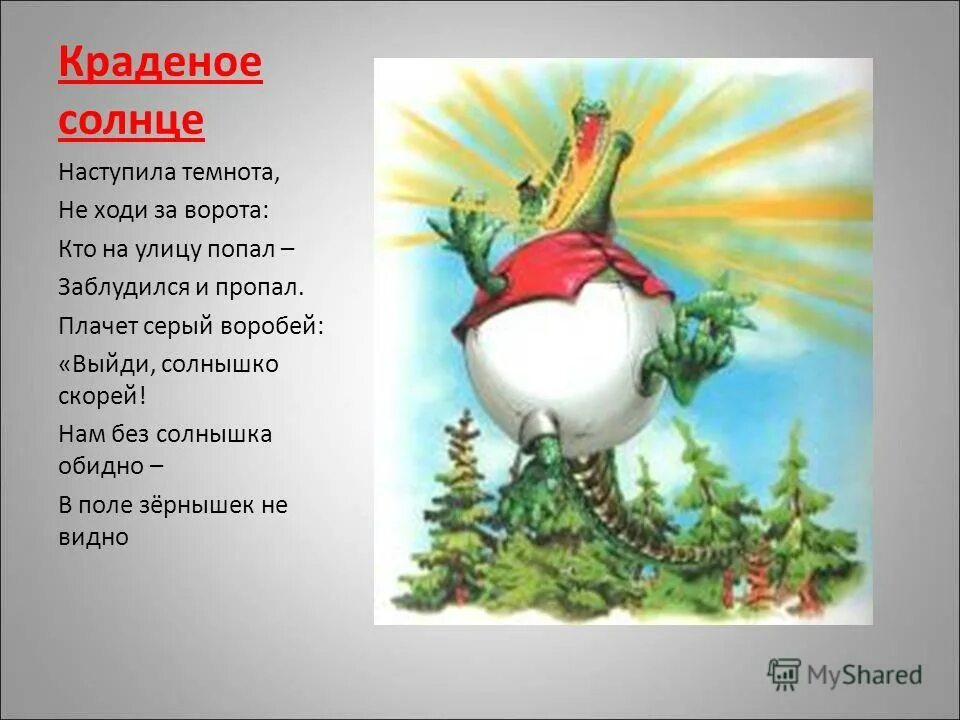 Краденое солнце

Наступила темнота,

Не ходи за ворота:

Кто на улицу попал –

Заблудился и пропал.

Плачет серый воробей:

«Выйди, солнышко скорей!

Нам без солнышка обидно –

В поле зёрнышек не видно

MyShared